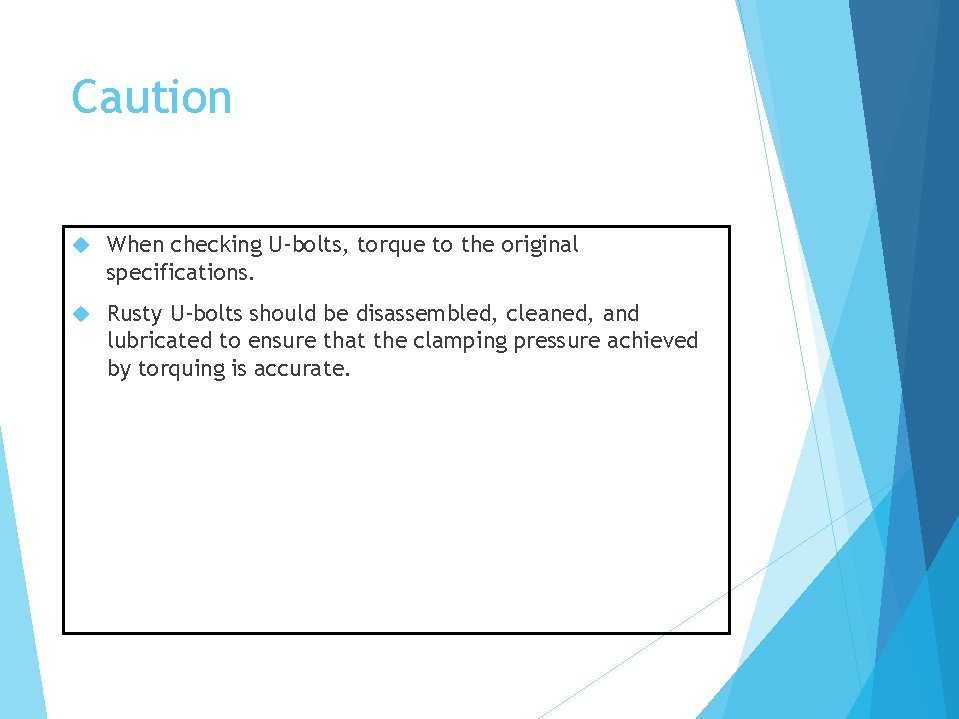 Caution

When checking U-bolts, torque to the original specifications.

Rusty U-bolts should be disassembled, cleaned, and lubricated to ensure that the clamping pressure achieved by torquing is accurate.